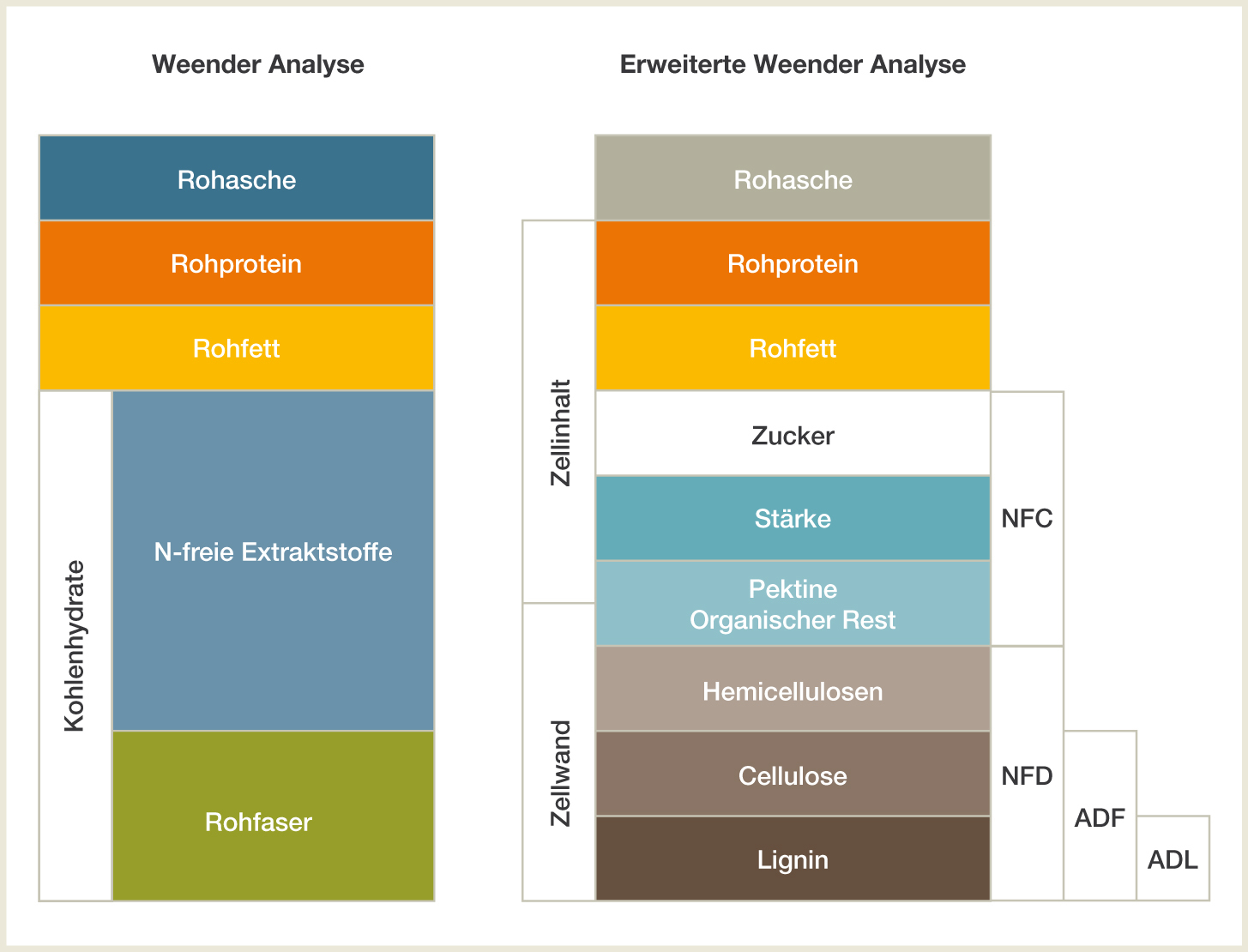 Weender Analyse

Rohasche
Rohprotein
Rohfett
Kohlenhydrate
N-freie Extraktstoffe
Rohfaser

Erweiterte Weender Analyse

Rohasche
Zellinhalt
Rohprotein
Rohfett
Zucker
Stärke
Pektine
Organischer Rest
NFC
Zellwand
Hemicellulosen
Cellulose
Lignin
NFD
ADF
ADL